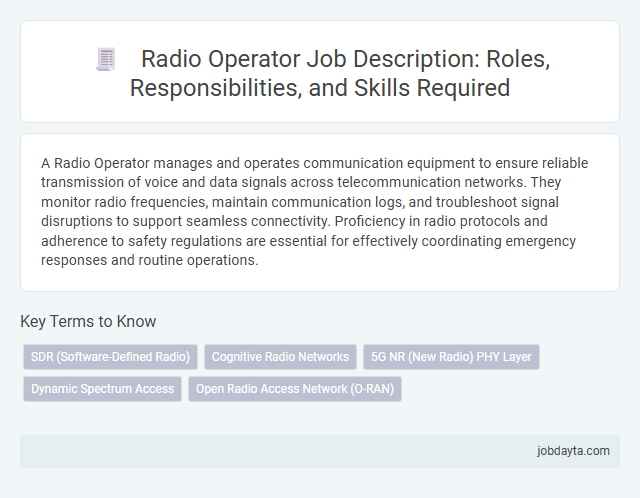 Radio Operator Job Description: Roles, Responsibilities, and Skills Required

A Radio Operator manages and operates communication equipment to ensure reliable transmission of voice and data signals across telecommunication networks. They monitor radio frequencies, maintain communication logs, and troubleshoot signal disruptions to support seamless connectivity. Proficiency in radio protocols and adherence to safety regulations are essential for effectively coordinating emergency responses and routine operations.

Key Terms to Know

SDR (Software-Defined Radio)
Cognitive Radio Networks
5G NR (New Radio) PHY Layer
Dynamic Spectrum Access
Open Radio Access Network (O-RAN)

jobdayta.com